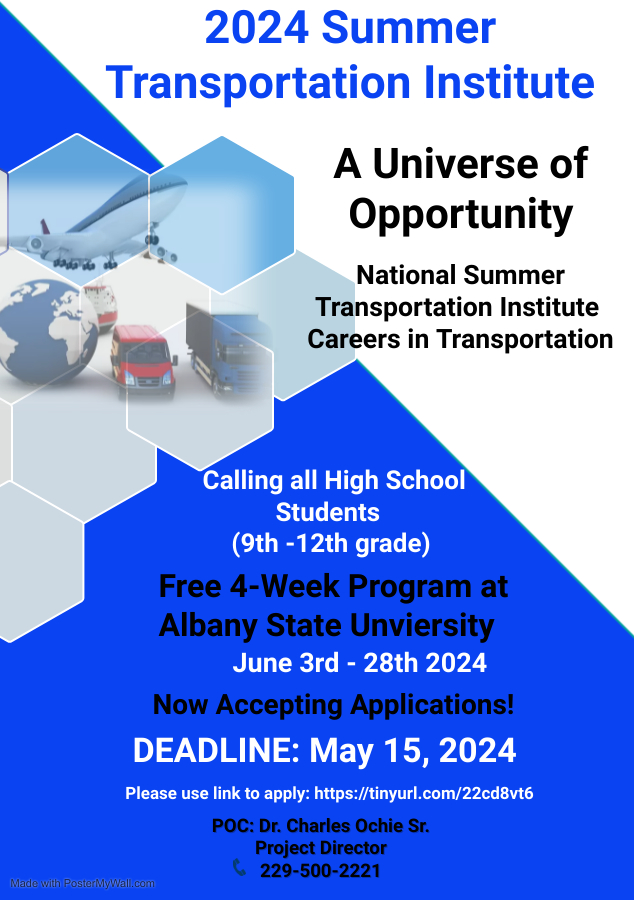 2024 Summer Transportation Institute

A Universe of Opportunity

National Summer Transportation Institute Careers in Transportation

Calling all High School Students (9th -12th grade)

Free 4-Week Program at Albany State Unviersity

June 3rd - 28th 2024

Now Accepting Applications!

DEADLINE: May 15, 2024

Please use link to apply: https://tinyurl.com/22cd8vt6

POC: Dr. Charles Ochie Sr.
Project Director
229-500-2221

Made with PosterMyWall.com